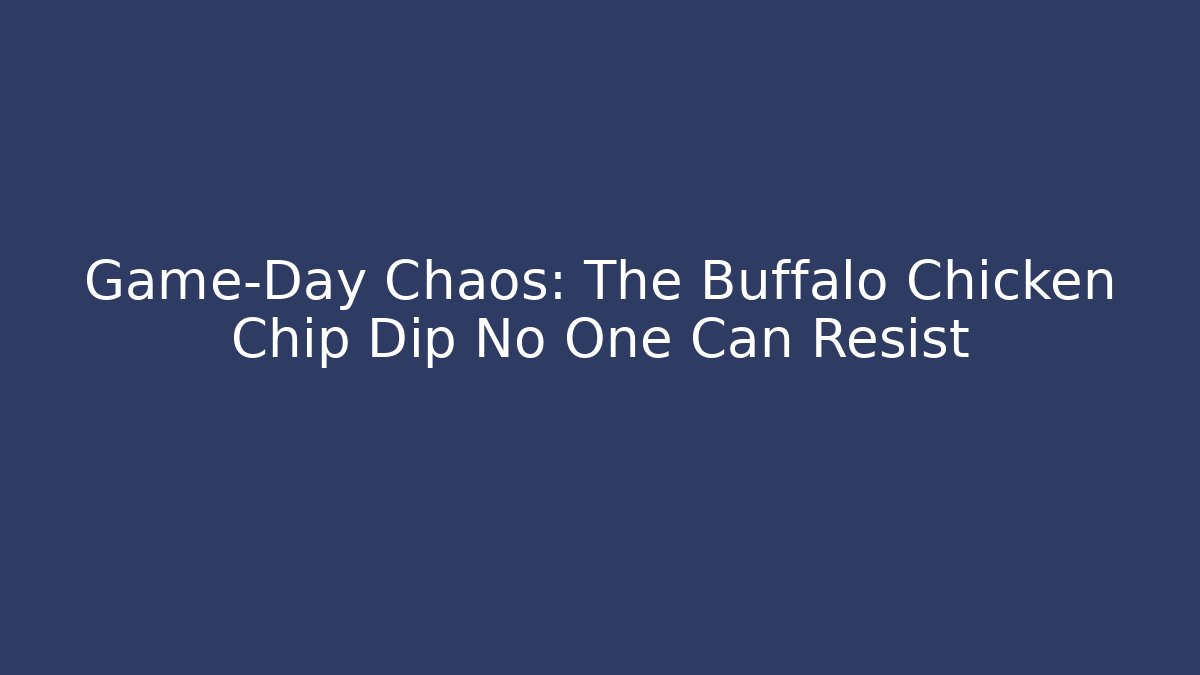 Game-Day Chaos: The Buffalo Chicken Chip Dip No One Can Resist